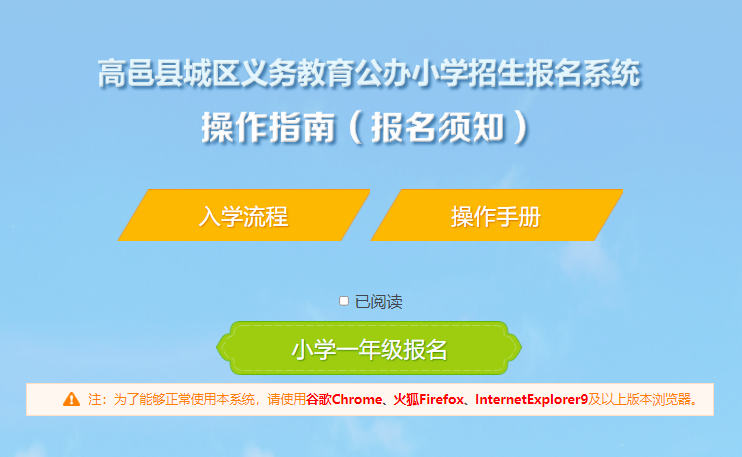 高邑县城区义务教育公办小学招生报名系统
操作指南（报名须知）

入学流程

操作手册

已阅读

小学一年级报名

注：为了能够正常使用本系统，请使用谷歌Chrome、火狐Firefox、InternetExplorer9及以上版本浏览器。